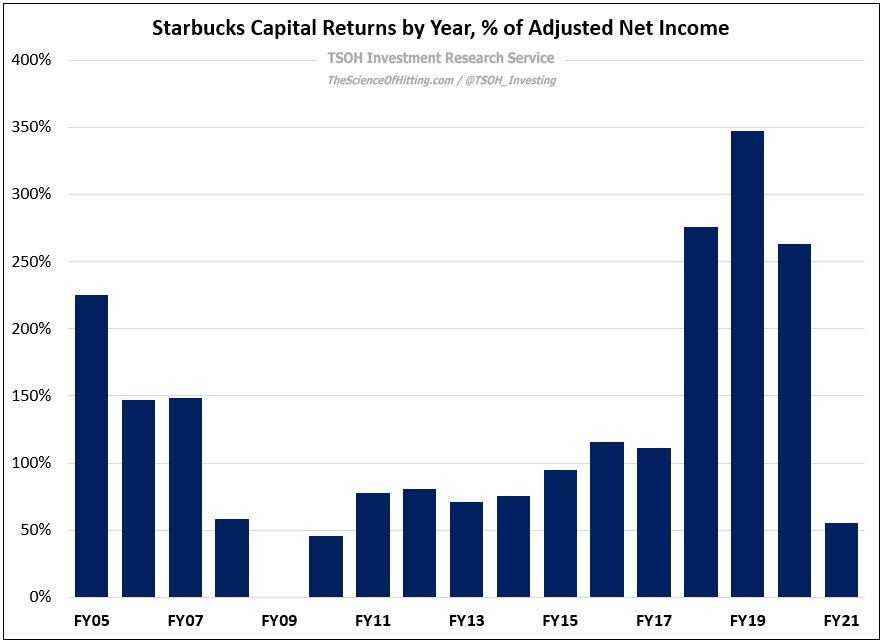 Starbucks Capital Returns by Year, % of Adjusted Net Income

TSOH Investment Research Service

TheScienceOfHitting.com / @TSOH_Investing

400%
350%
300%
250%
200%
150%
100%
50%
0%

FY05 FY07 FY09 FY11 FY13 FY15 FY17 FY19 FY21